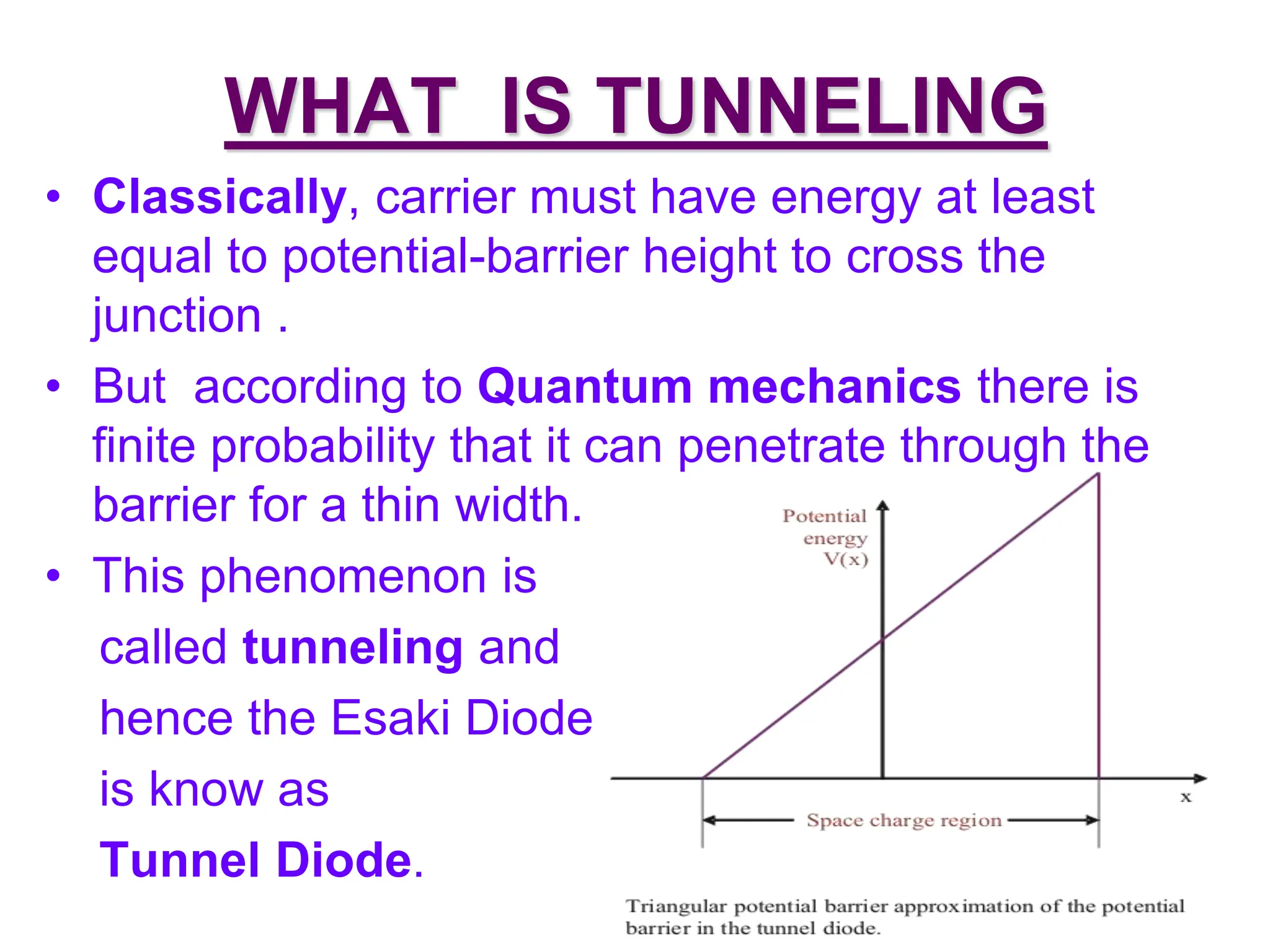 WHAT IS TUNNELING

• Classically, carrier must have energy at least equal to potential-barrier height to cross the junction .

• But according to Quantum mechanics there is finite probability that it can penetrate through the barrier for a thin width.

• This phenomenon is called tunneling and hence the Esaki Diode is know as Tunnel Diode.

Potential energy V(x)

x

Space charge region

Triangular potential barrier approximation of the potential barrier in the tunnel diode.